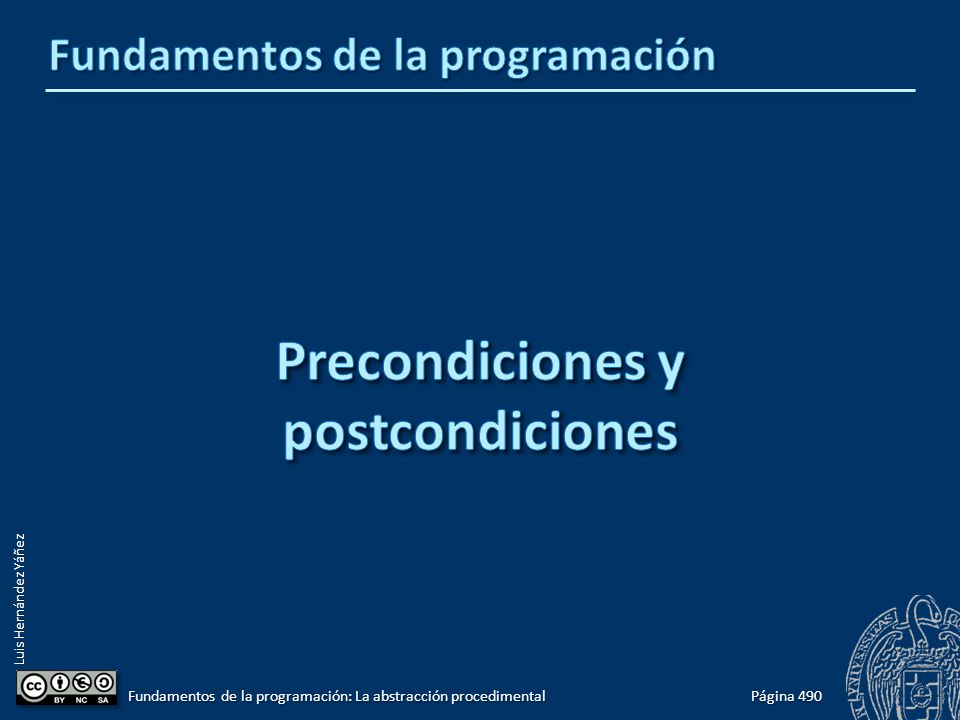 Fundamentos de la programación

Precondiciones y postcondiciones

Luis Hernández Yáñez

BY NC SA

Fundamentos de la programación: La abstracción procedimental

Página 490